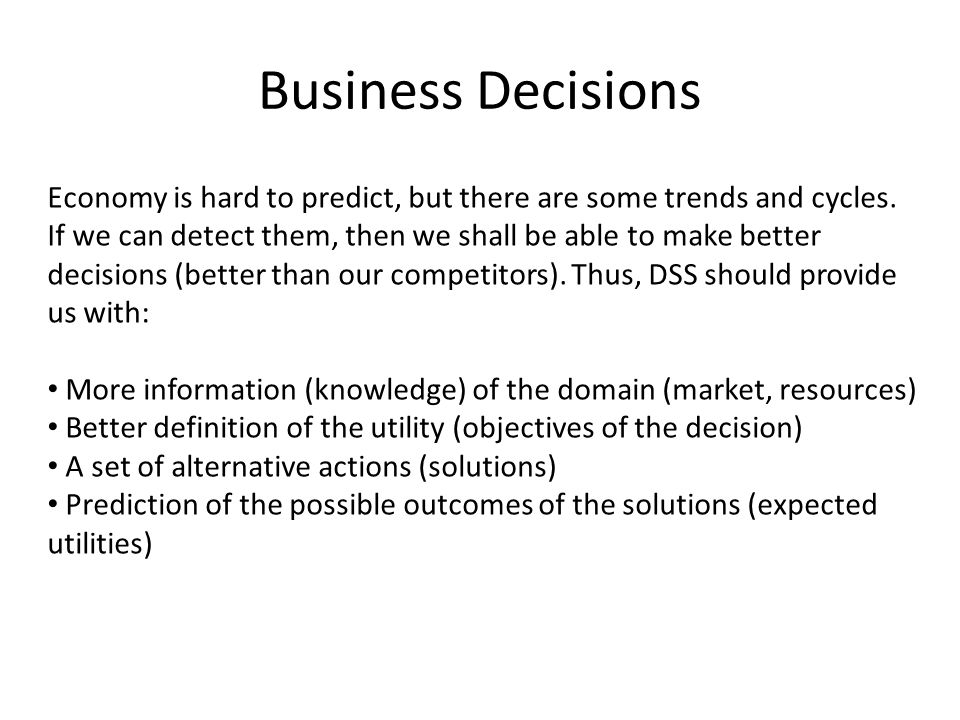 Business Decisions

Economy is hard to predict, but there are some trends and cycles. If we can detect them, then we shall be able to make better decisions (better than our competitors). Thus, DSS should provide us with:

• More information (knowledge) of the domain (market, resources)
• Better definition of the utility (objectives of the decision)
• A set of alternative actions (solutions)
• Prediction of the possible outcomes of the solutions (expected utilities)